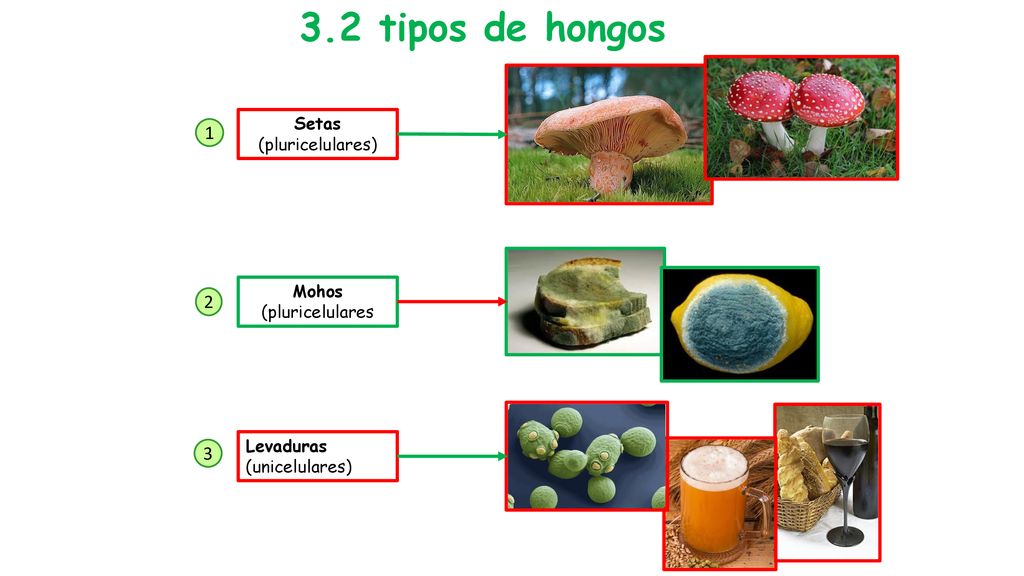 3.2 tipos de hongos

1

Setas
(pluricelulares)

2

Mohos
(pluricelulares

3

Levaduras
(unicelulares)